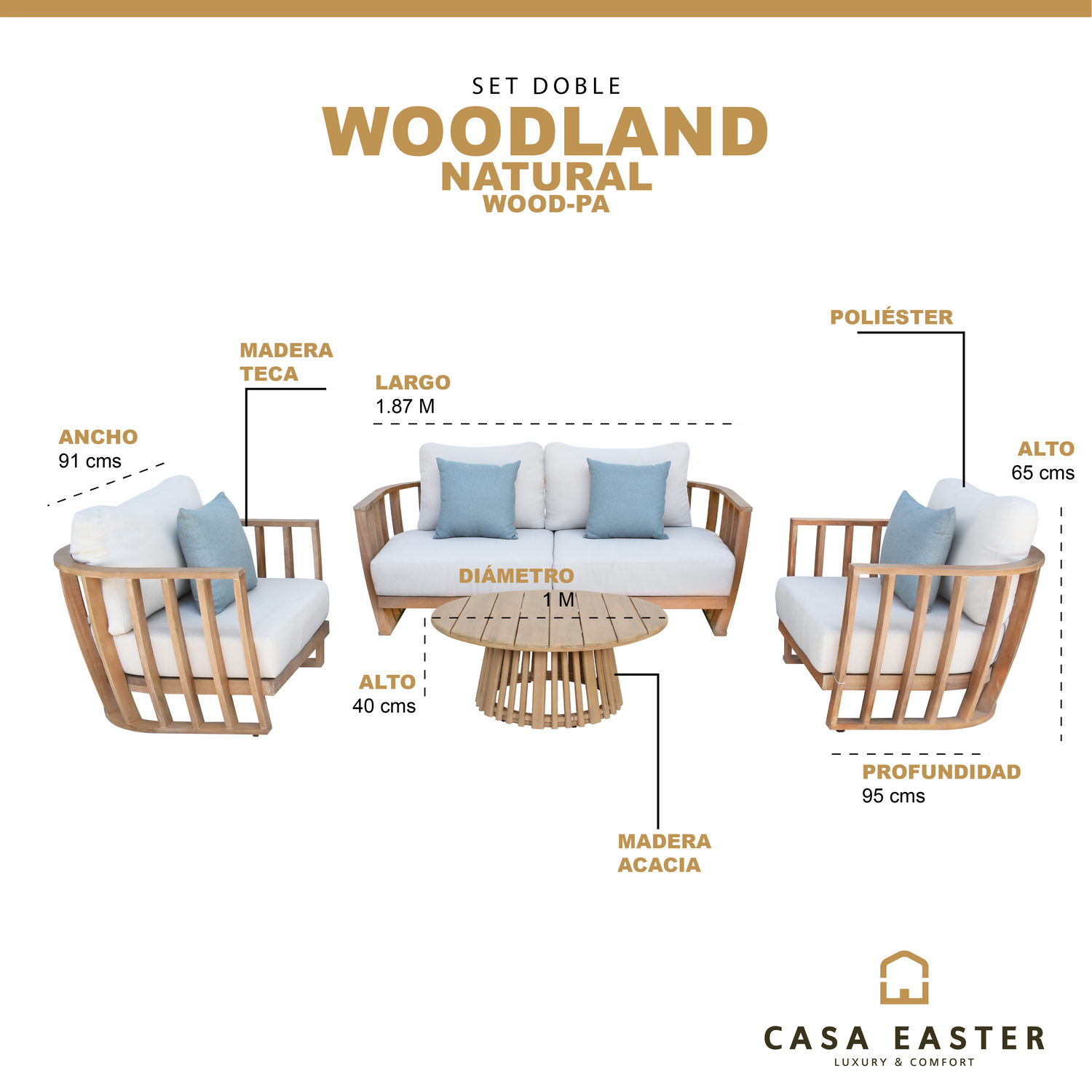 SET DOBLE
WOODLAND
NATURAL
WOOD-PA

POLIÉSTER

MADERA
TECA

LARGO
1.87 M

ANCHO
91 cms

ALTO
65 cms

DIÁMETRO
1 M

ALTO
40 cms

PROFUNDIDAD
95 cms

MADERA
ACACIA

CASA EASTER
LUXURY & COMFORT